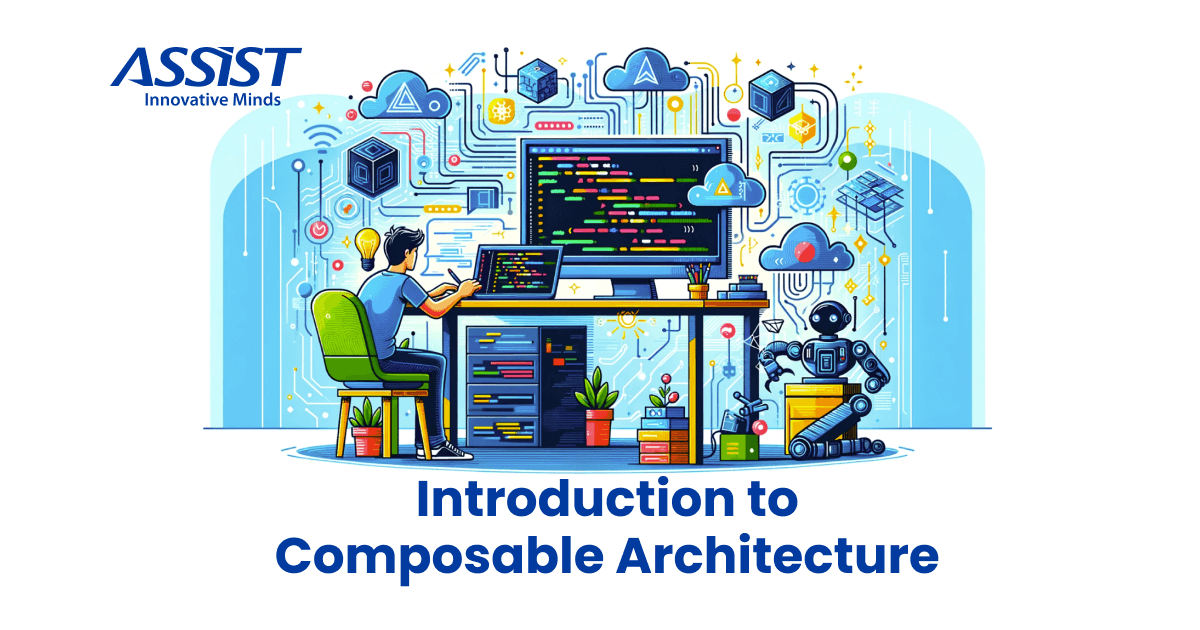 ASSIST
Innovative Minds

Introduction to
Composable Architecture